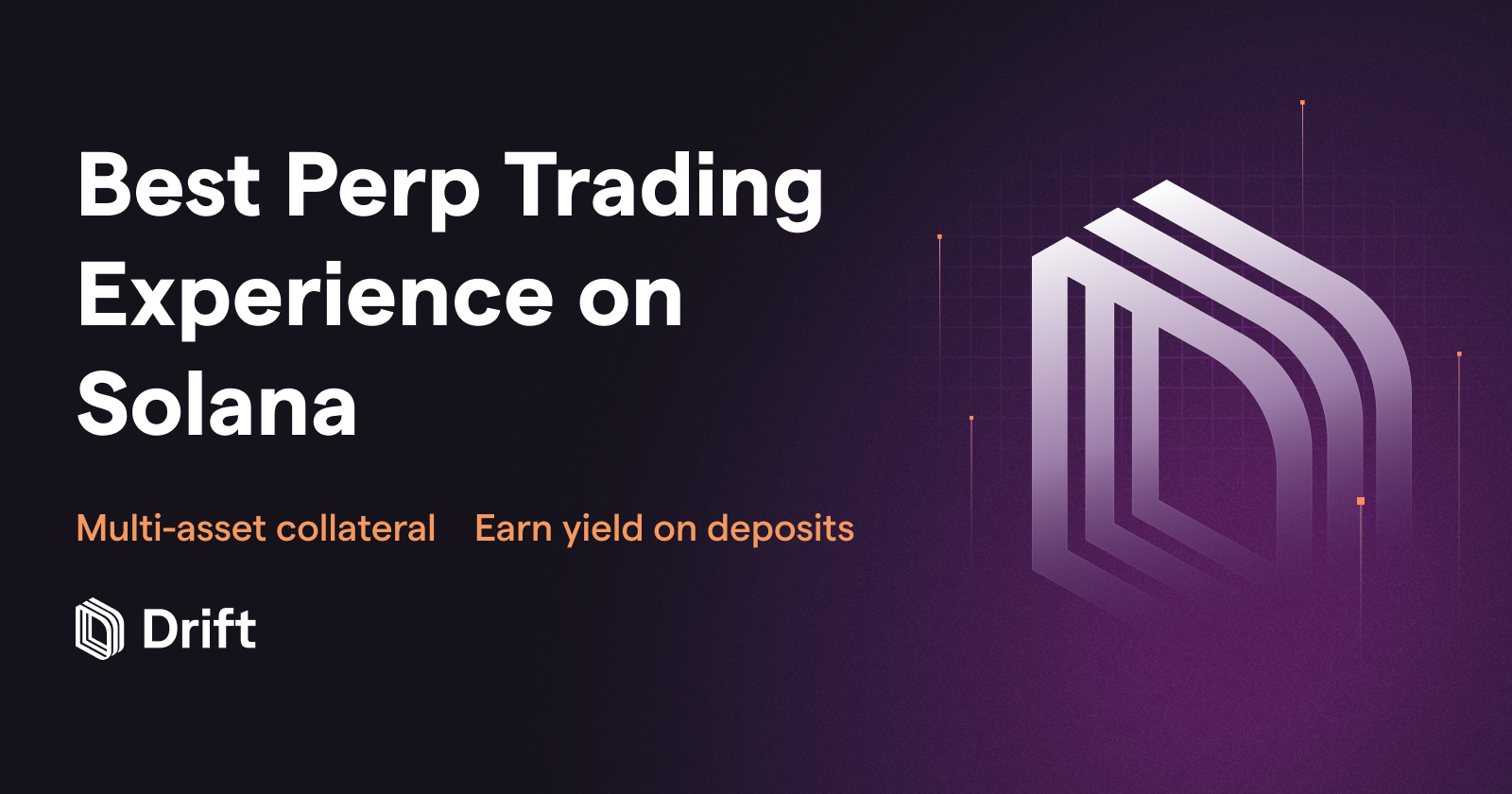 Best Perp Trading Experience on Solana

Multi-asset collateral Earn yield on deposits

Drift